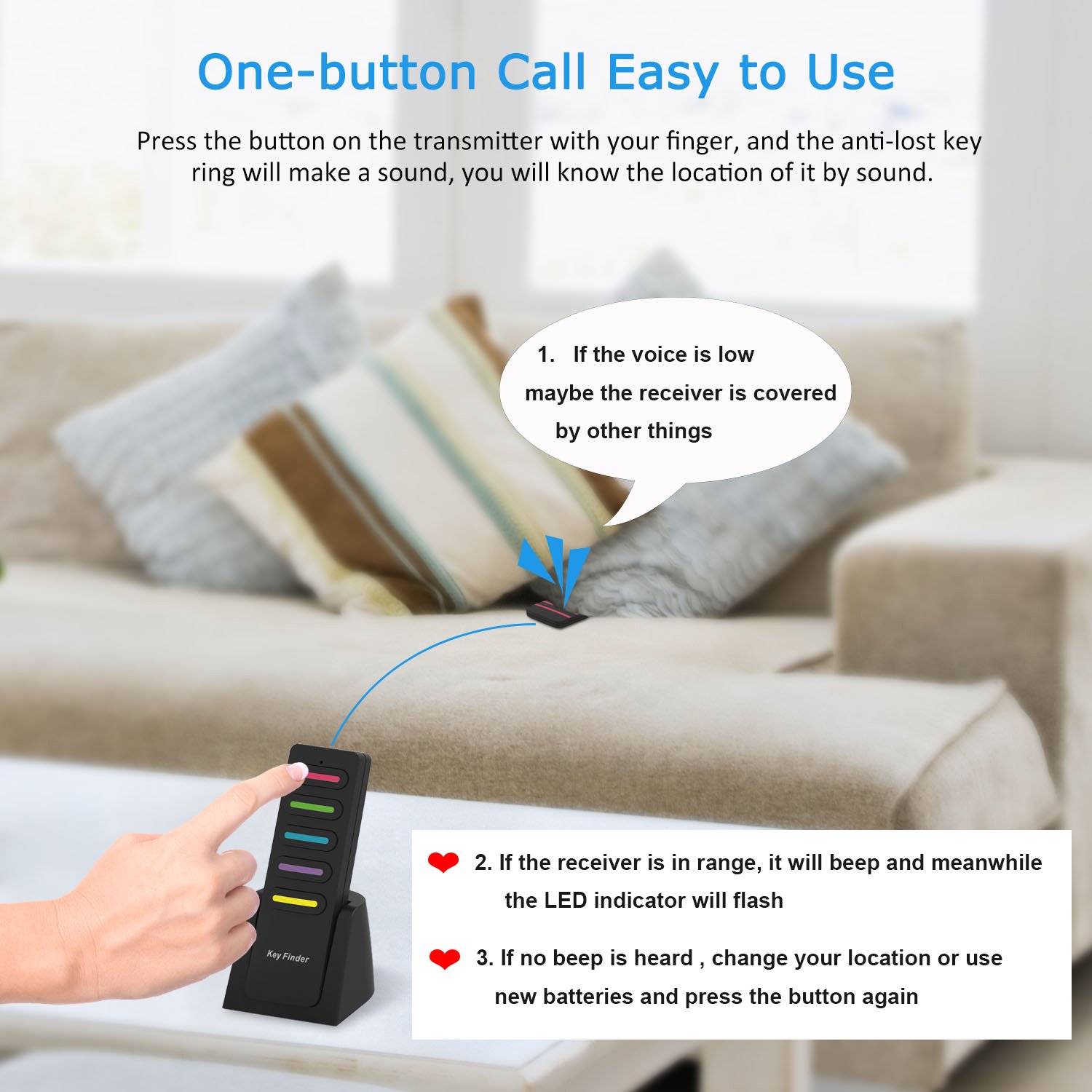 One-button Call Easy to Use

Press the button on the transmitter with your finger, and the anti-lost key ring will make a sound, you will know the location of it by sound.

1. If the voice is low maybe the receiver is covered by other things

Key Finder

2. If the receiver is in range, it will beep and meanwhile the LED indicator will flash

3. If no beep is heard , change your location or use new batteries and press the button again